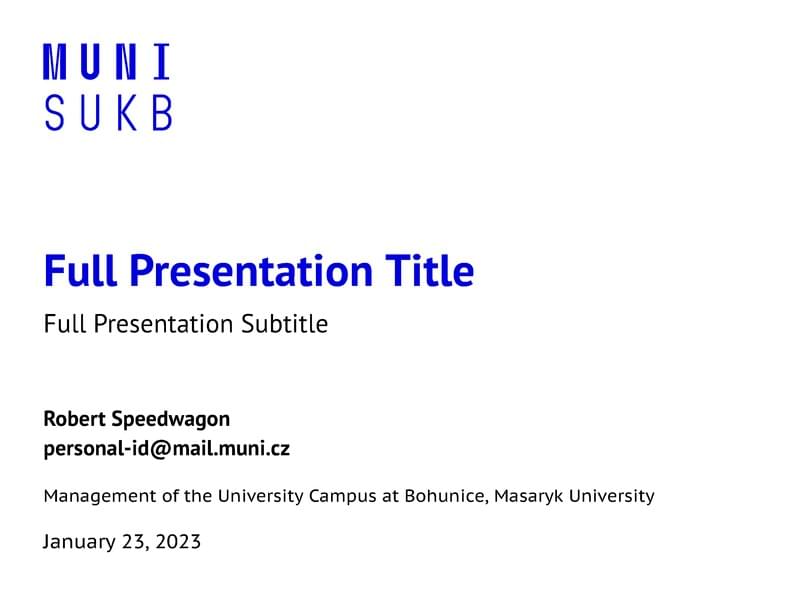 MUNI
SUKB

Full Presentation Title

Full Presentation Subtitle

Robert Speedwagon
personal-id@mail.muni.cz

Management of the University Campus at Bohunice, Masaryk University

January 23, 2023